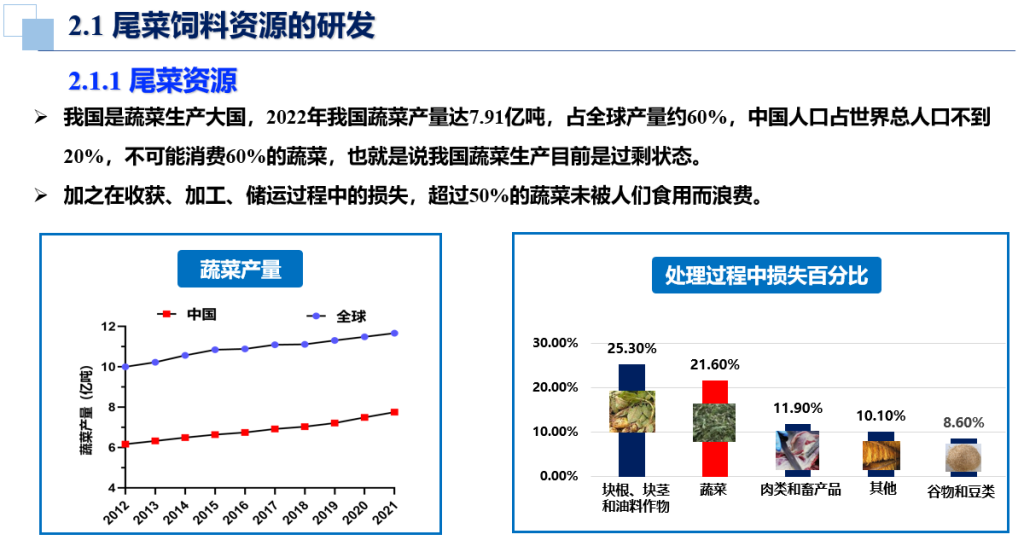 2.1 尾菜饲料资源的研发

2.1.1 尾菜资源

➢ 我国是蔬菜生产大国，2022年我国蔬菜产量达7.91亿吨，占全球产量约60%，中国人口占世界总人口不到20%，不可能消费60%的蔬菜，也就是说我国蔬菜生产目前是过剩状态。

➢ 加之在收获、加工、储运过程中的损失，超过50%的蔬菜未被人们食用而浪费。

蔬菜产量

中国 全球

蔬菜产量（亿吨）

12
10
8
6
4

2012 2013 2014 2015 2016 2017 2018 2019 2020 2021

处理过程中损失百分比

30.00%
20.00%
10.00%
0.00%

25.30%
21.60%
11.90%
10.10%
8.60%

块根、块茎和油料作物
蔬菜
肉类和畜产品
其他
谷物和豆类